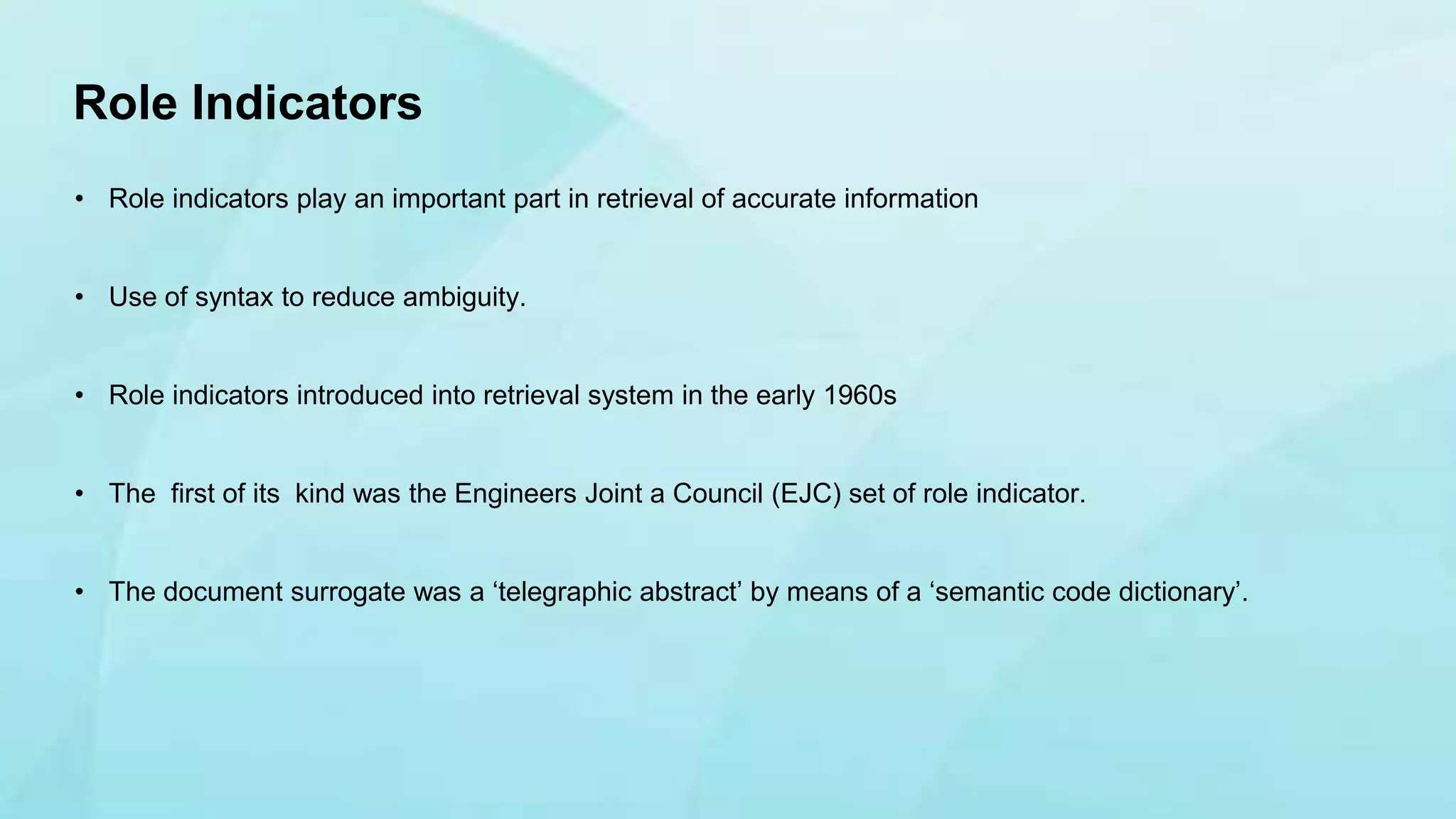 Role Indicators

• Role indicators play an important part in retrieval of accurate information

• Use of syntax to reduce ambiguity.

• Role indicators introduced into retrieval system in the early 1960s

• The first of its kind was the Engineers Joint a Council (EJC) set of role indicator.

• The document surrogate was a ‘telegraphic abstract’ by means of a ‘semantic code dictionary’.